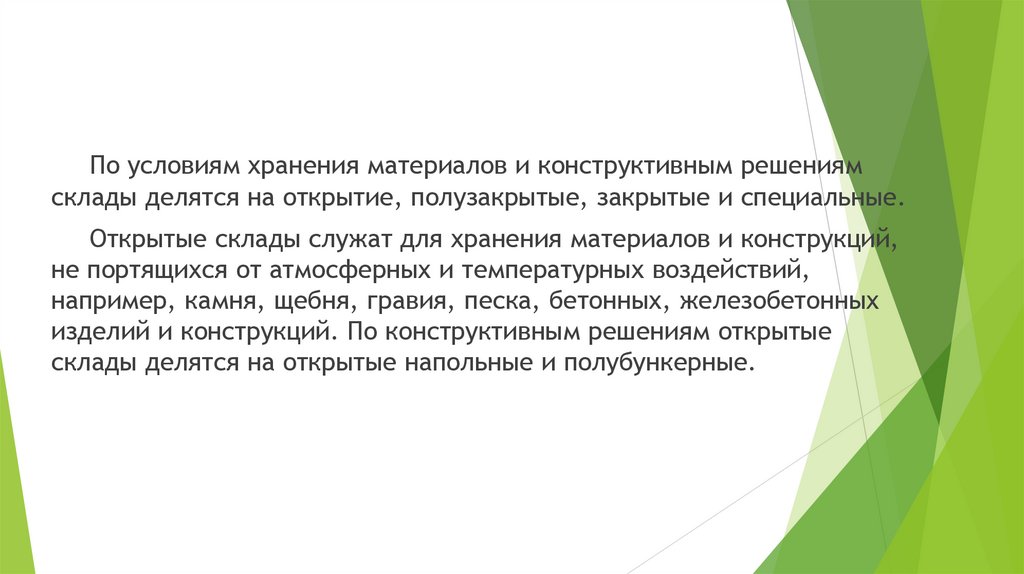 По условиям хранения материалов и конструктивным решениям склады делятся на открытие, полузакрытые, закрытые и специальные.

Открытые склады служат для хранения материалов и конструкций, не портящихся от атмосферных и температурных воздействий, например, камня, щебня, гравия, песка, бетонных, железобетонных изделий и конструкций. По конструктивным решениям открытые склады делятся на открытые напольные и полубункерные.